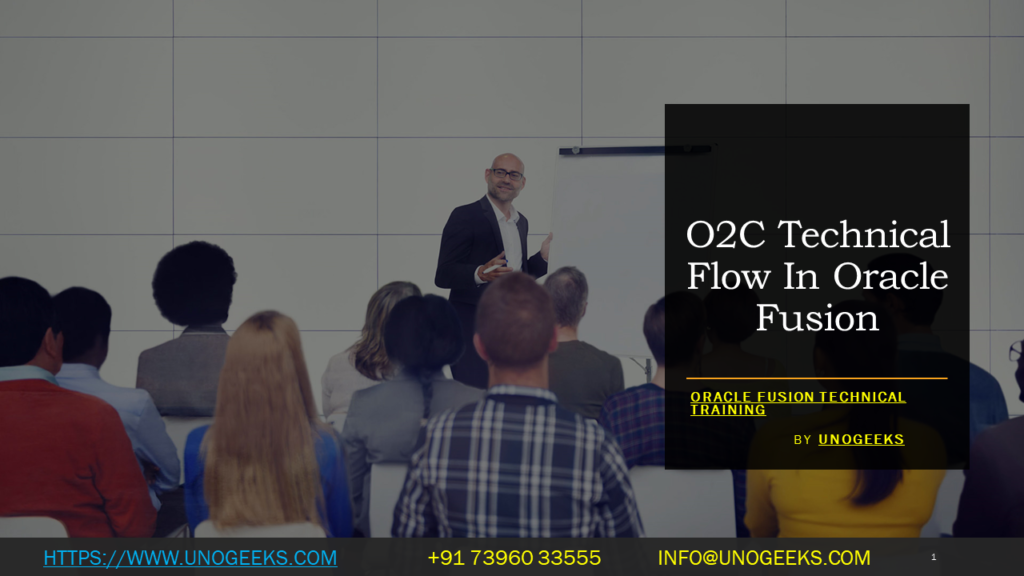 O2C Technical Flow In Oracle Fusion

ORACLE FUSION TECHNICAL TRAINING

BY UNOGEEKS

HTTPS://WWW.UNOGEEKS.COM +91 73960 33555 INFO@UNOGEEKS.COM 1